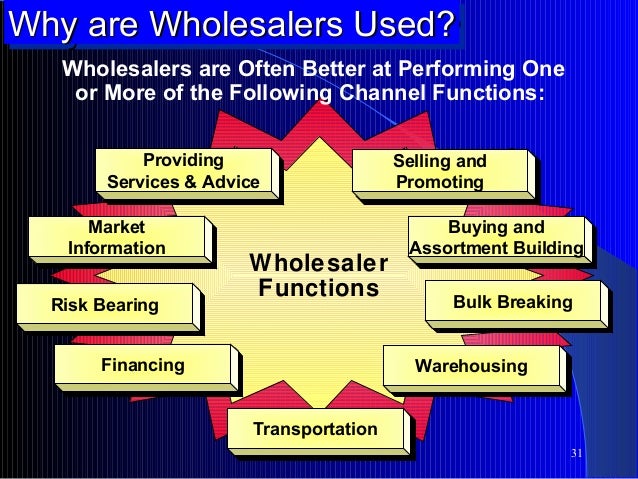 Why are Wholesalers Used?

Wholesalers are Often Better at Performing One or More of the Following Channel Functions:

Providing Services & Advice

Selling and Promoting

Market Information

Buying and Assortment Building

Wholesaler Functions

Risk Bearing

Bulk Breaking

Financing

Warehousing

Transportation

31